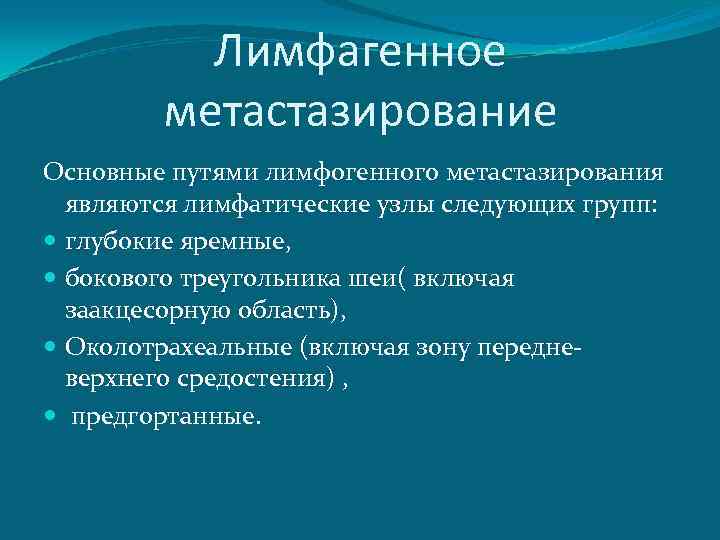 Лимфагенное метастазирование

Основные путями лимфогенного метастазирования являются лимфатические узлы следующих групп:

- глубокие яремные,
- бокового треугольника шеи( включая заакцесорную область),
- Околотрахеальные (включая зону передне-верхнего средостения) ,
- предгортанные.